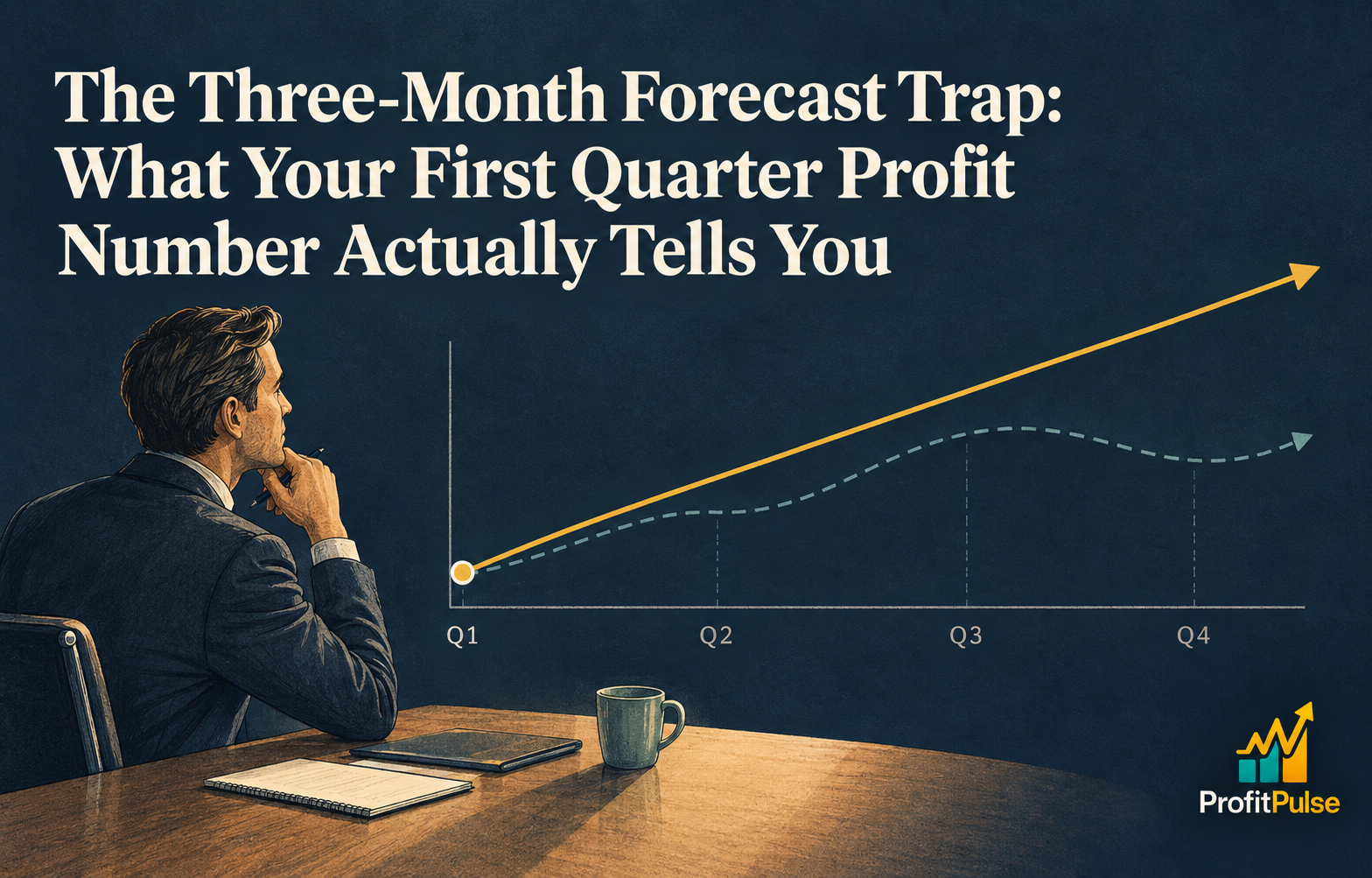 The Three-Month Forecast Trap: What Your First Quarter Profit Number Actually Tells You

Q1
Q2
Q3
Q4

ProfitPulse